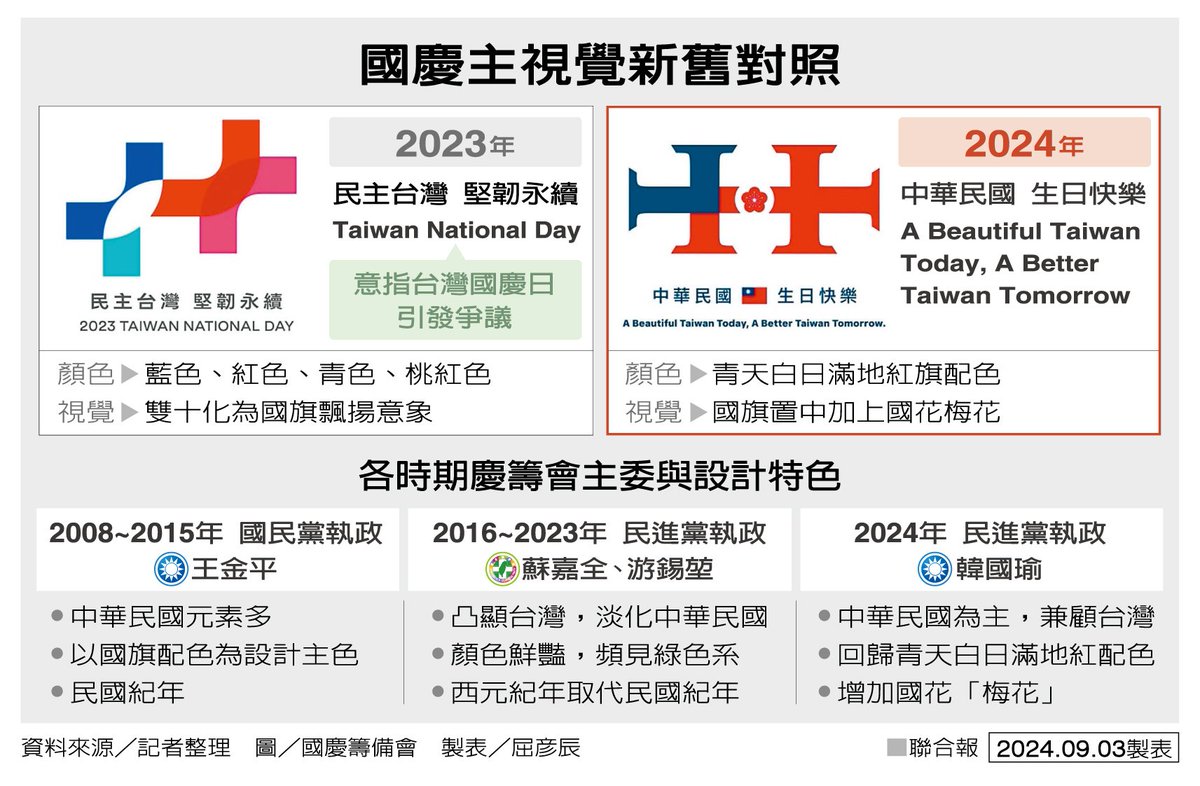 國慶主視覺新舊對照

民主台灣 堅韌永續
2023 TAIWAN NATIONAL DAY

2023年
民主台灣 堅韌永續
Taiwan National Day
意指台灣國慶日引發爭議

顏色▶藍色、紅色、青色、桃紅色
視覺▶雙十化為國旗飄揚意象

中華民國 生日快樂
A Beautiful Taiwan Today, A Better Taiwan Tomorrow.

2024年
中華民國 生日快樂
A Beautiful Taiwan Today, A Better Taiwan Tomorrow

顏色▶青天白日滿地紅旗配色
視覺▶國旗置中加上國花梅花

各時期慶籌會主委與設計特色

| 2008~2015年 國民黨執政 王金平 | 2016~2023年 民進黨執政 蘇嘉全、游錫堃 | 2024年 民進黨執政 韓國瑜 |
|---|---|---|
| ●中華民國元素多 | ●凸顯台灣，淡化中華民國 | ●中華民國為主，兼顧台灣 |
| ●以國旗配色為設計主色 | ●顏色鮮豔，頻見綠色系 | ●回歸青天白日滿地紅配色 |
| ●民國紀年 | ●西元紀年取代民國紀年 | ●增加國花「梅花」 |

資料來源／記者整理 圖／國慶籌備會 製表／屈彥辰
聯合報 2024.09.03製表